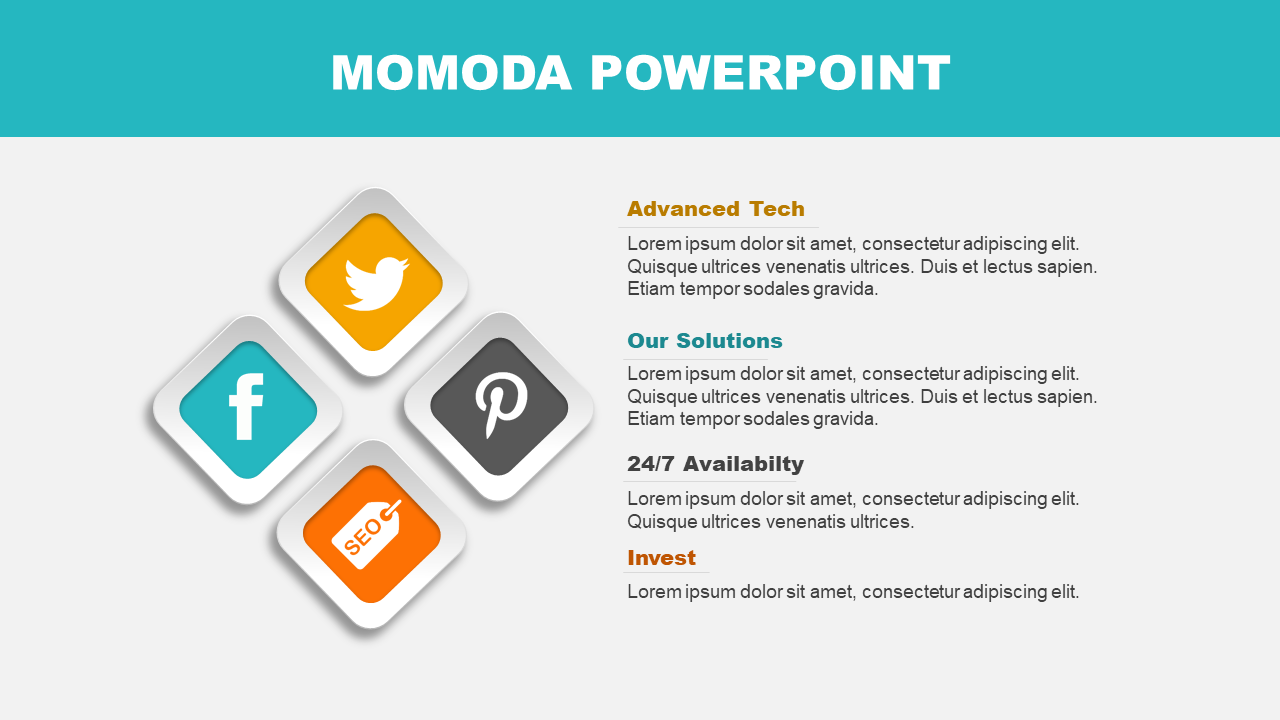 MOMODA POWERPOINT

SEO

Advanced Tech

Lorem ipsum dolor sit amet, consectetur adipiscing elit. Quisque ultrices venenatis ultrices. Duis et lectus sapien. Etiam tempor sodales gravida.

Our Solutions

Lorem ipsum dolor sit amet, consectetur adipiscing elit. Quisque ultrices venenatis ultrices. Duis et lectus sapien. Etiam tempor sodales gravida.

24/7 Availabilty

Lorem ipsum dolor sit amet, consectetur adipiscing elit. Quisque ultrices venenatis ultrices.

Invest

Lorem ipsum dolor sit amet, consectetur adipiscing elit.